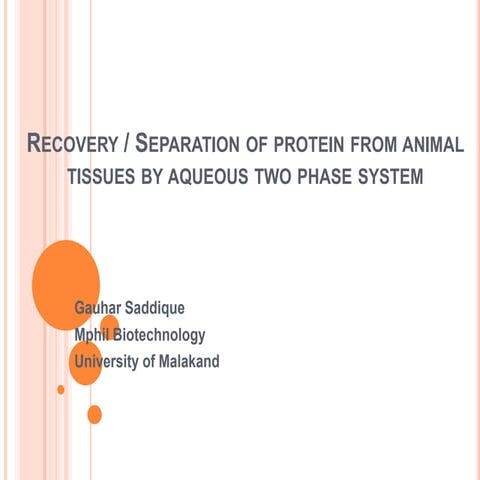 RECOVERY / SEPARATION OF PROTEIN FROM ANIMAL TISSUES BY AQUEOUS TWO PHASE SYSTEM

Gauhar Saddique
Mphil Biotechnology
University of Malakand